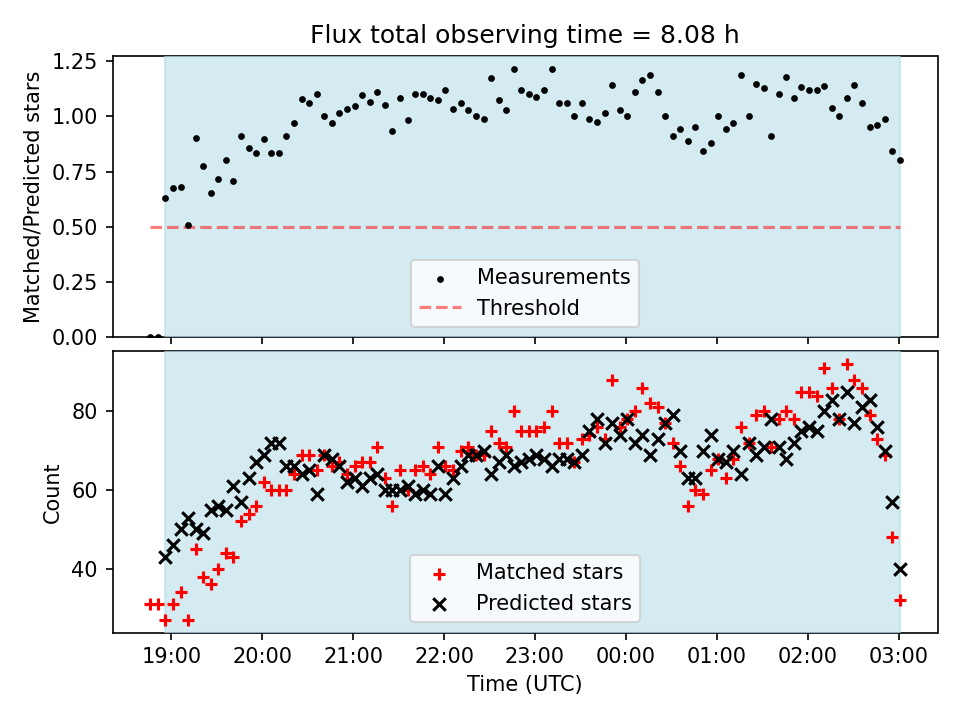 Flux total observing time = 8.08 h

Matched/Predicted stars

1.25
1.00
0.75
0.50
0.25
0.00

Measurements
Threshold

Count

80
60
40

Matched stars
Predicted stars

19:00 20:00 21:00 22:00 23:00 00:00 01:00 02:00 03:00

Time (UTC)